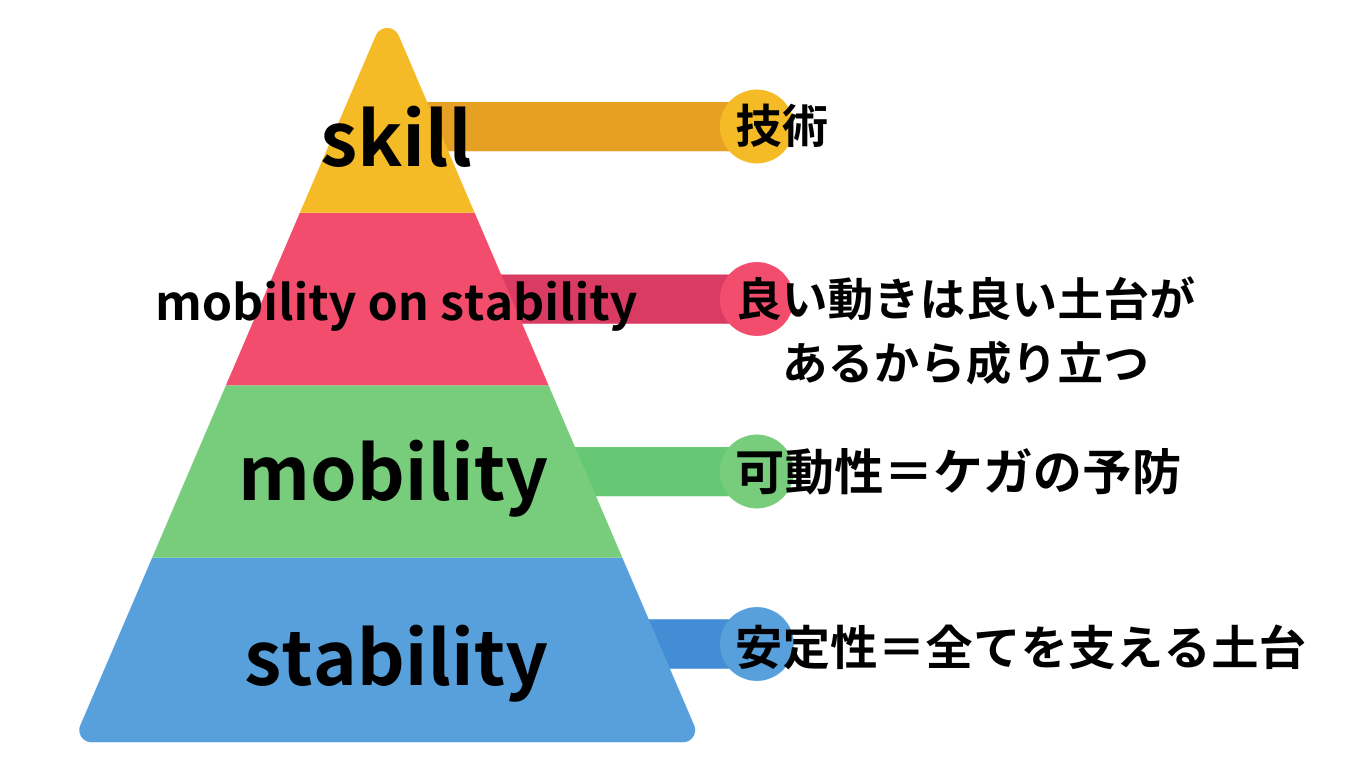 skill

技術

mobility on stability

良い動きは良い土台があるから成り立つ

mobility

可動性＝ケガの予防

stability

安定性＝全てを支える土台